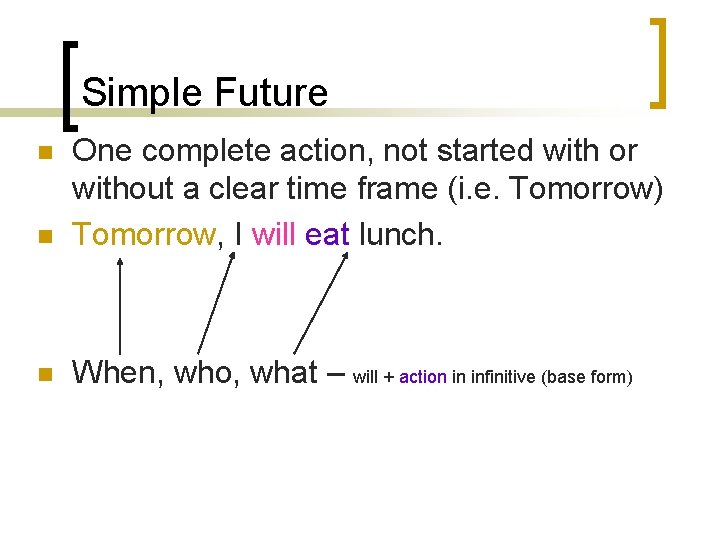 Simple Future

- One complete action, not started with or without a clear time frame (i.e. Tomorrow)
- Tomorrow, I will eat lunch.
- When, who, what – will + action in infinitive (base form)